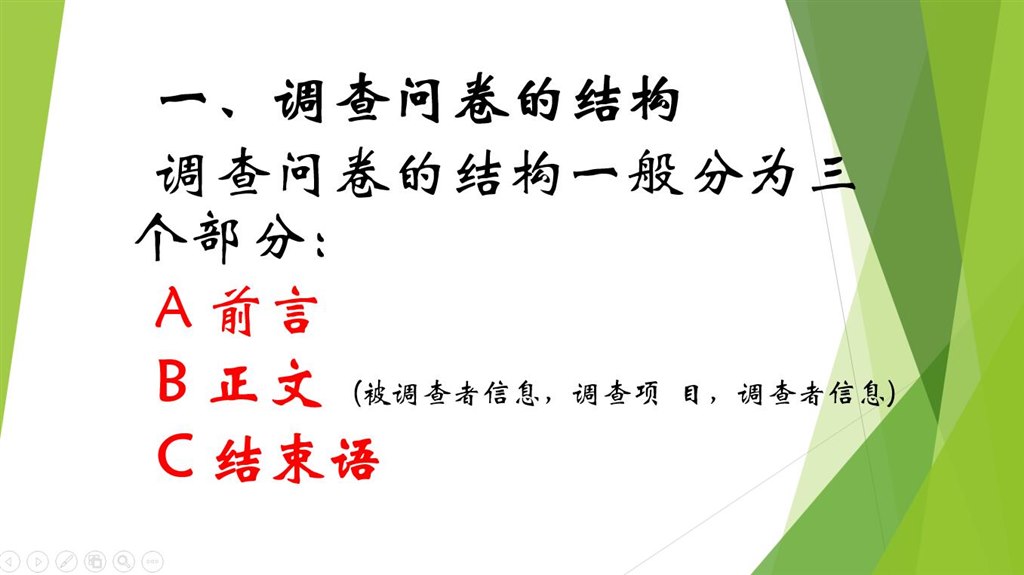 一、调查问卷的结构

调查问卷的结构一般分为三个部分：

A 前言

B 正文 （被调查者信息，调查项 目，调查者信息）

C 结束语